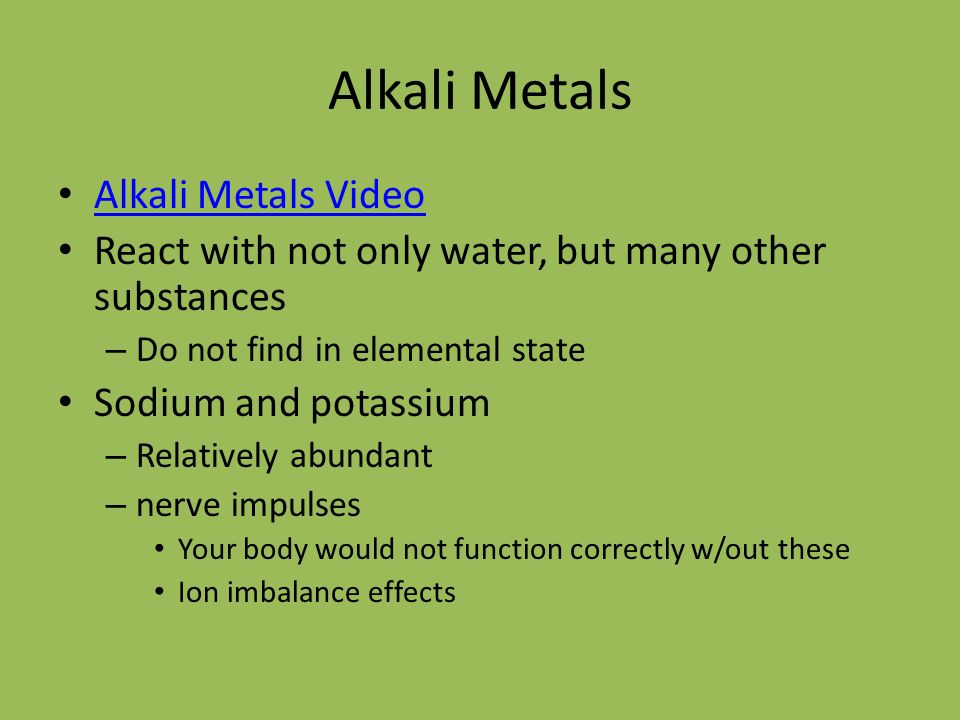 Alkali Metals

• Alkali Metals Video
• React with not only water, but many other substances
– Do not find in elemental state
• Sodium and potassium
– Relatively abundant
– nerve impulses
• Your body would not function correctly w/out these
• Ion imbalance effects